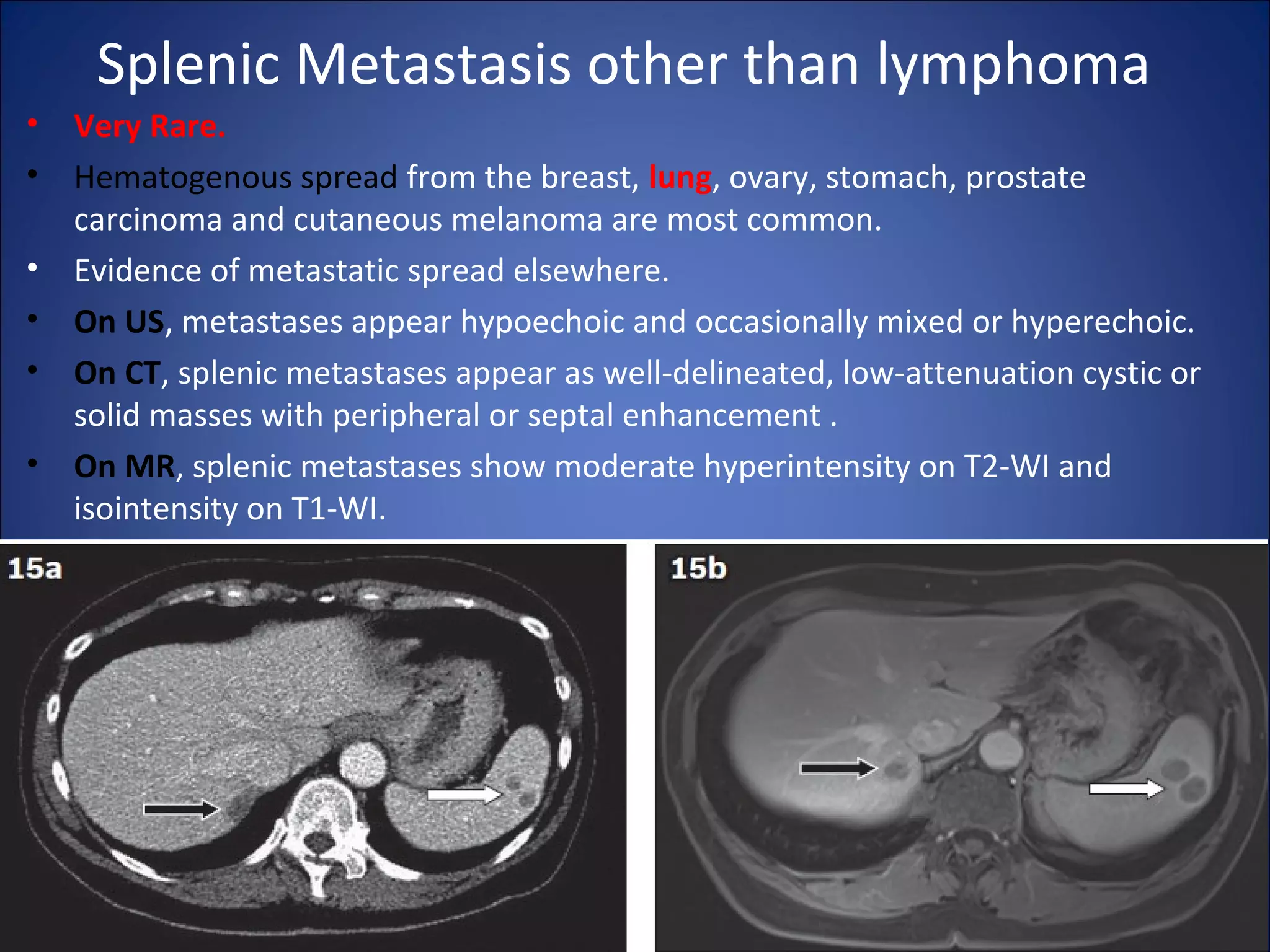 Splenic Metastasis other than lymphoma

• Very Rare.

• Hematogenous spread from the breast, lung, ovary, stomach, prostate carcinoma and cutaneous melanoma are most common.

• Evidence of metastatic spread elsewhere.

• On US, metastases appear hypoechoic and occasionally mixed or hyperechoic.

• On CT, splenic metastases appear as well-delineated, low-attenuation cystic or solid masses with peripheral or septal enhancement .

• On MR, splenic metastases show moderate hyperintensity on T2-WI and isointensity on T1-WI.

15a

15b